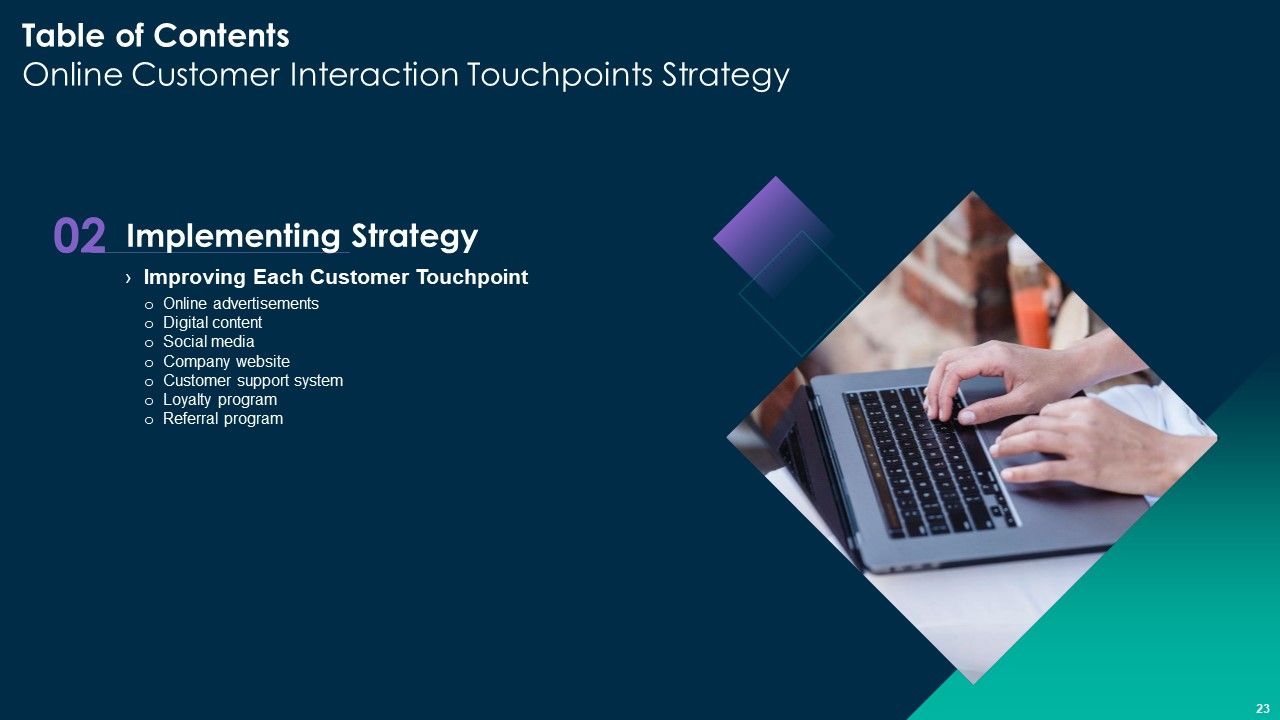 Table of Contents
Online Customer Interaction Touchpoints Strategy

02 Implementing Strategy

› Improving Each Customer Touchpoint
o Online advertisements
o Digital content
o Social media
o Company website
o Customer support system
o Loyalty program
o Referral program

23